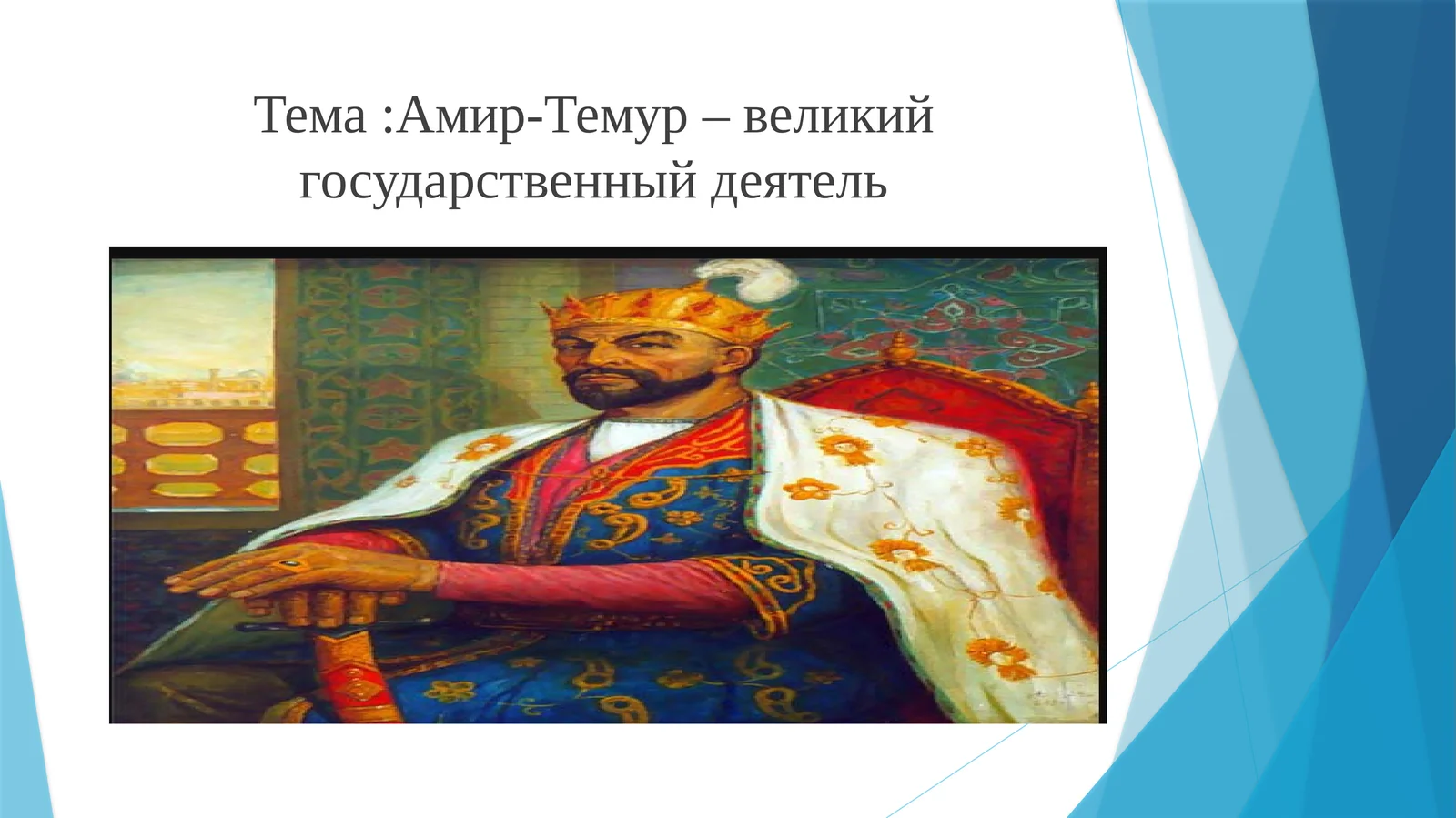 Тема :Амир-Темур – великий государственный деятель